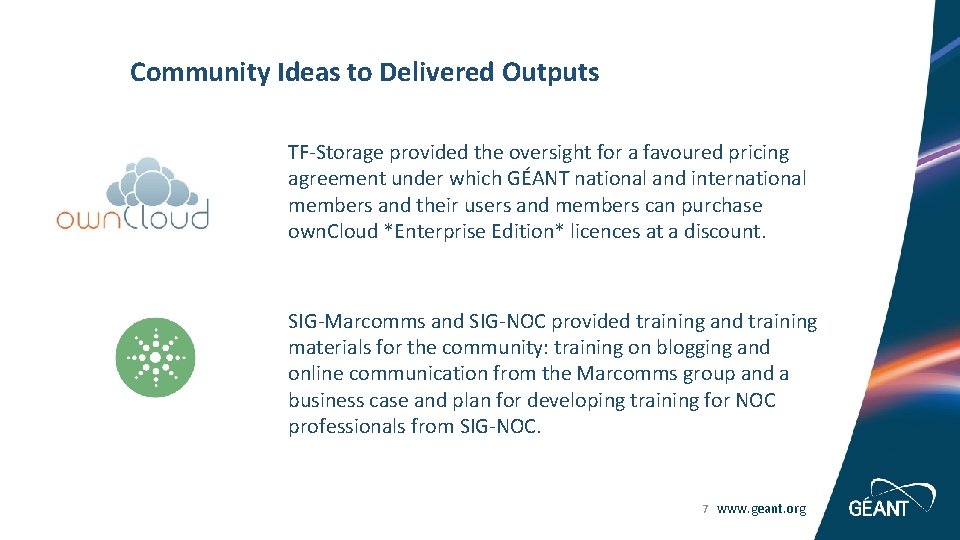 Community Ideas to Delivered Outputs

ownCloud

TF-Storage provided the oversight for a favoured pricing agreement under which GÉANT national and international members and their users and members can purchase ownCloud *Enterprise Edition* licences at a discount.

SIG-Marcomms and SIG-NOC provided training and training materials for the community: training on blogging and online communication from the Marcomms group and a business case and plan for developing training for NOC professionals from SIG-NOC.

7 www.geant.org

GÉANT